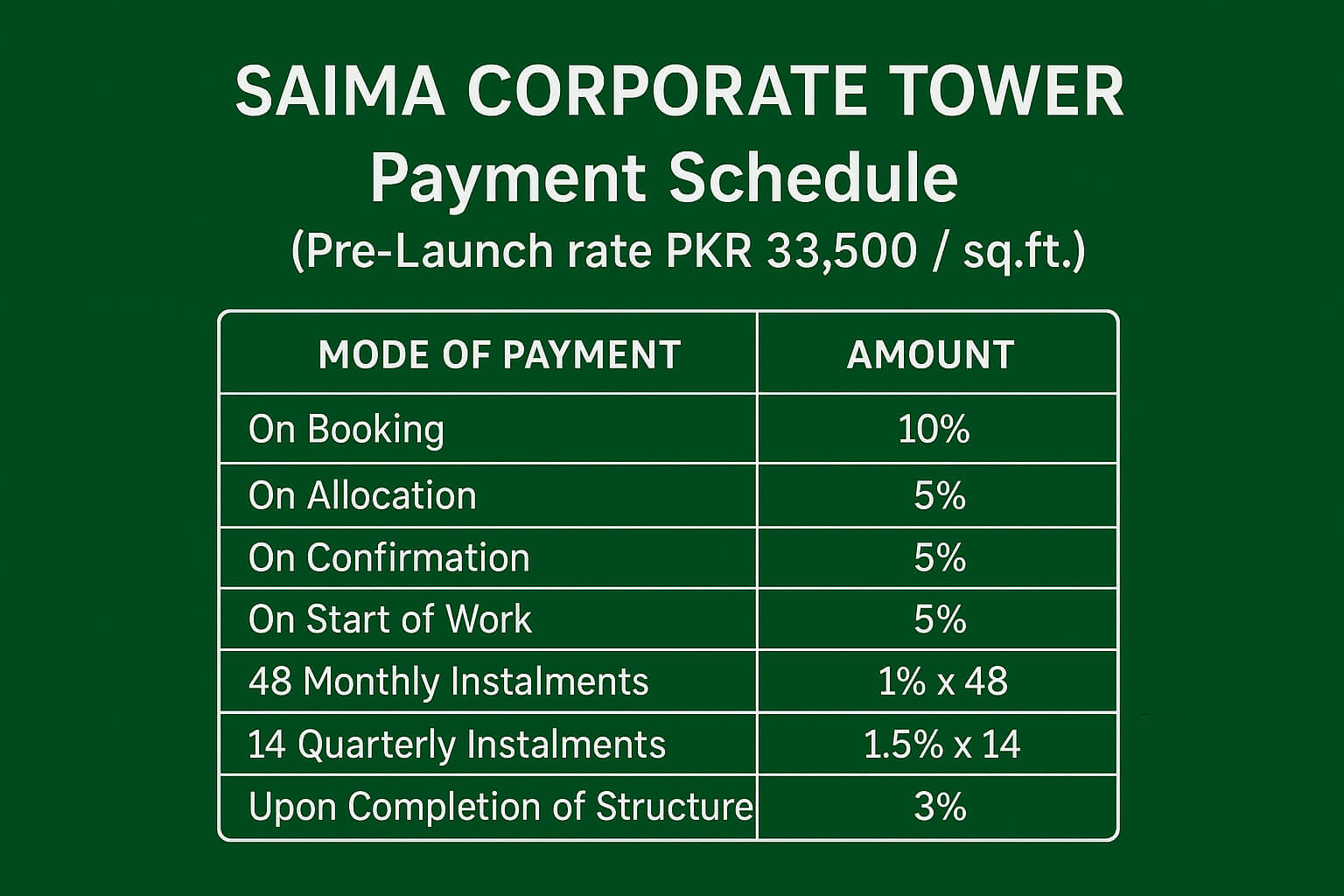 SAIMA CORPORATE TOWER
Payment Schedule
(Pre-Launch rate PKR 33,500 / sq.ft.)

| MODE OF PAYMENT | AMOUNT |
|---|---|
| On Booking | 10% |
| On Allocation | 5% |
| On Confirmation | 5% |
| On Start of Work | 5% |
| 48 Monthly Instalments | 1% x 48 |
| 14 Quarterly Instalments | 1.5% x 14 |
| Upon Completion of Structure | 3% |